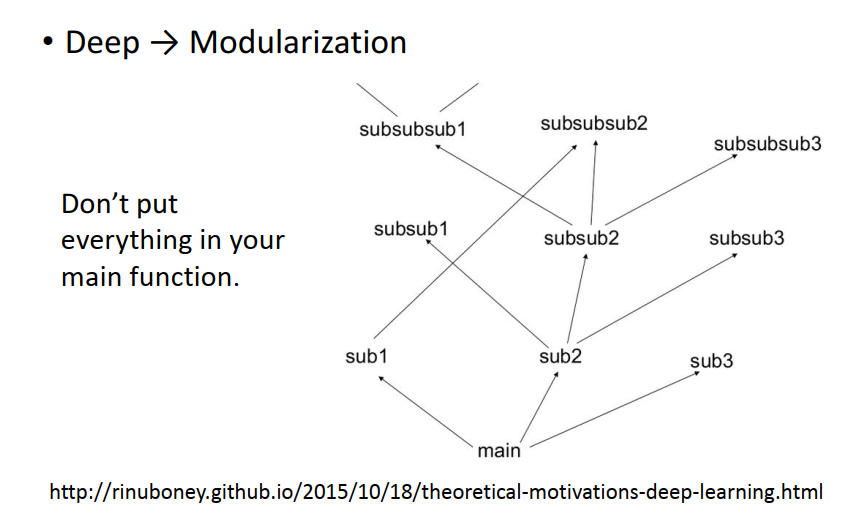 • Deep → Modularization

Don't put everything in your main function.

subsubsub1
subsubsub2
subsubsub3
subsub1
subsub2
subsub3
sub1
sub2
sub3
main

http://rinuboney.github.io/2015/10/18/theoretical-motivations-deep-learning.html